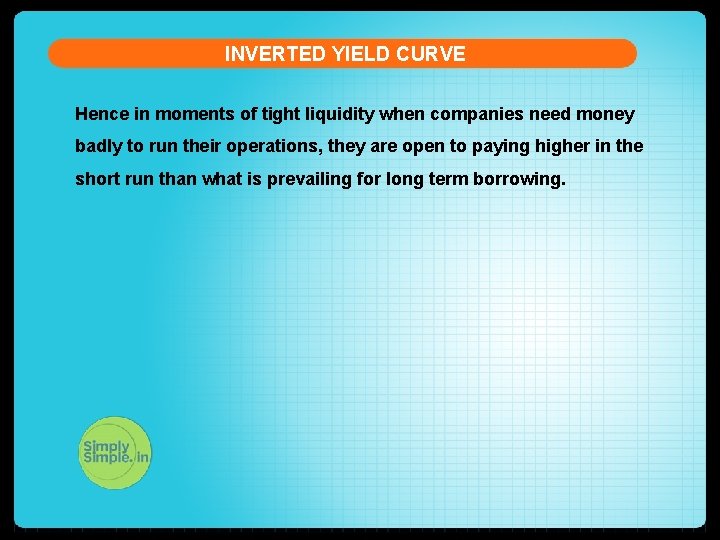 INVERTED YIELD CURVE

Hence in moments of tight liquidity when companies need money badly to run their operations, they are open to paying higher in the short run than what is prevailing for long term borrowing.

Simply Simple.in